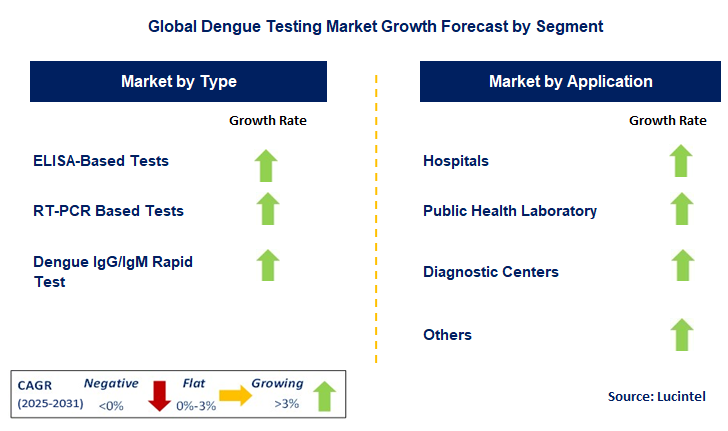 Global Dengue Testing Market Growth Forecast by Segment

Market by Type

Growth Rate

ELISA-Based Tests

RT-PCR Based Tests

Dengue IgG/IgM Rapid Test

Market by Application

Growth Rate

Hospitals

Public Health Laboratory

Diagnostic Centers

Others

CAGR (2025-2031)

Negative <0%

Flat 0%-3%

Growing >3%

Source: Lucintel